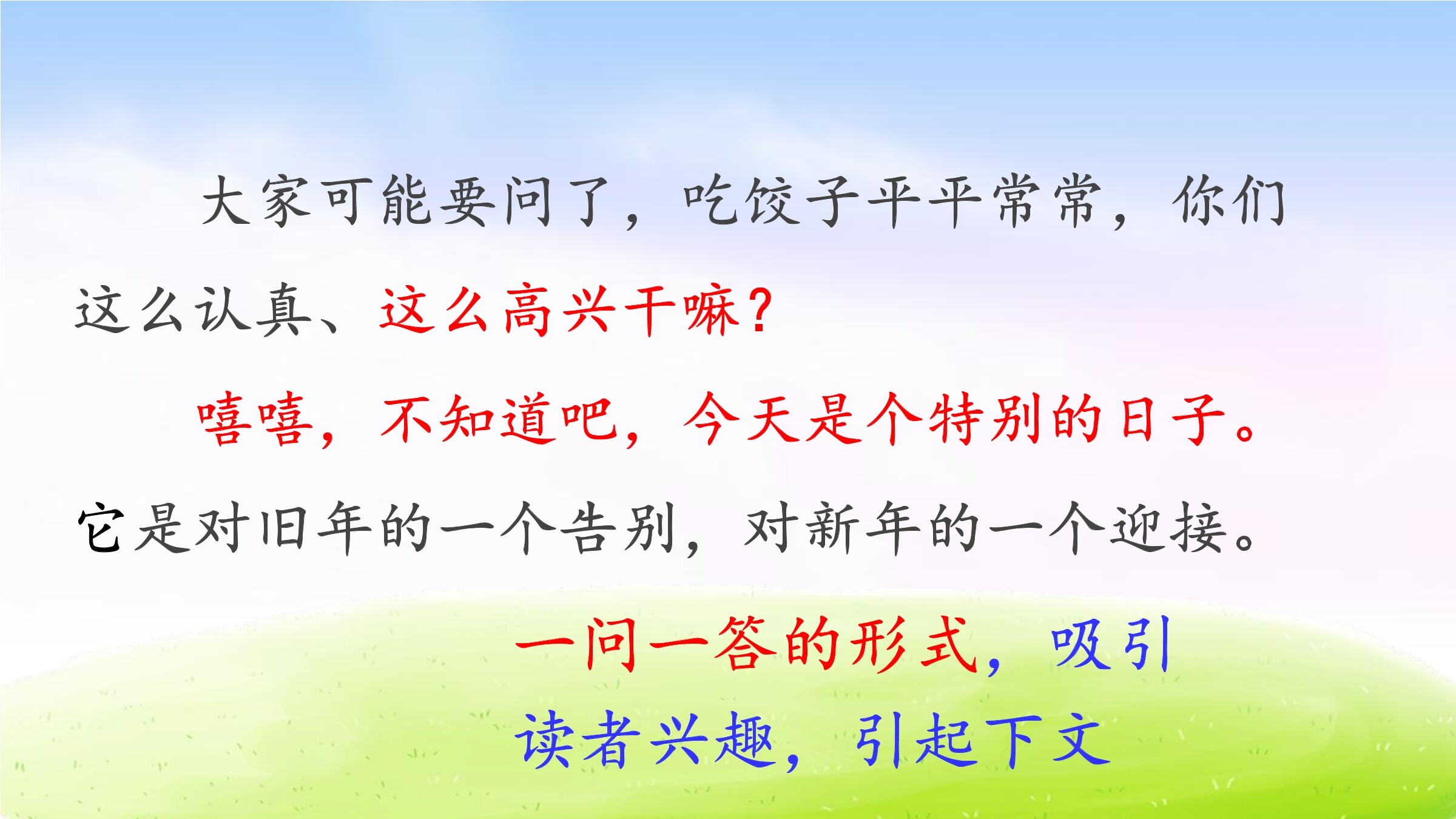 大家可能要问了，吃饺子平平常常，你们这么认真、这么高兴干嘛？

嘻嘻，不知道吧，今天是个特别的日子。它是对旧年的一个告别，对新年的一个迎接。

一问一答的形式，吸引读者兴趣，引起下文